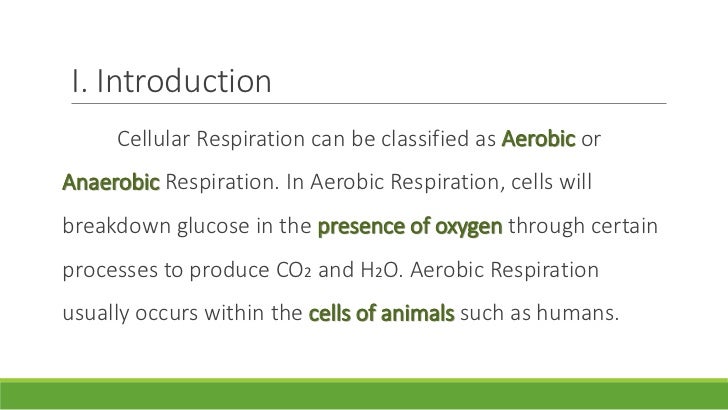 I. Introduction

Cellular Respiration can be classified as Aerobic or Anaerobic Respiration. In Aerobic Respiration, cells will breakdown glucose in the presence of oxygen through certain processes to produce $CO_2$ and $H_2O$. Aerobic Respiration usually occurs within the cells of animals such as humans.